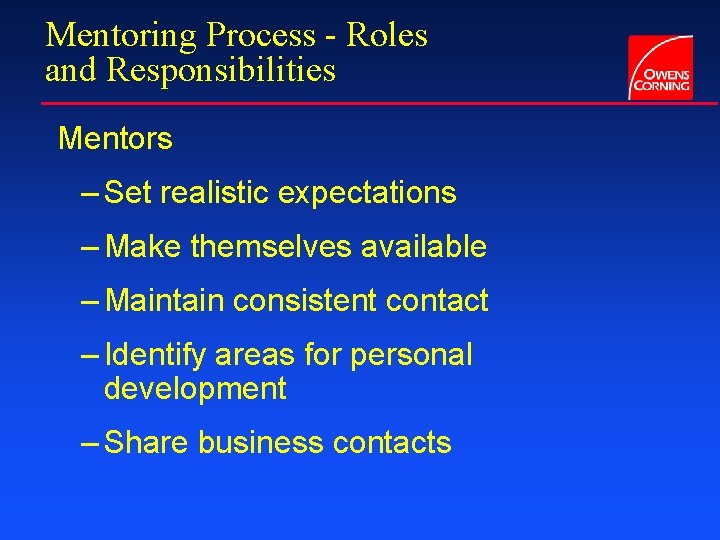 Mentoring Process - Roles and Responsibilities

OWENS CORNING

Mentors

– Set realistic expectations

– Make themselves available

– Maintain consistent contact

– Identify areas for personal development

– Share business contacts